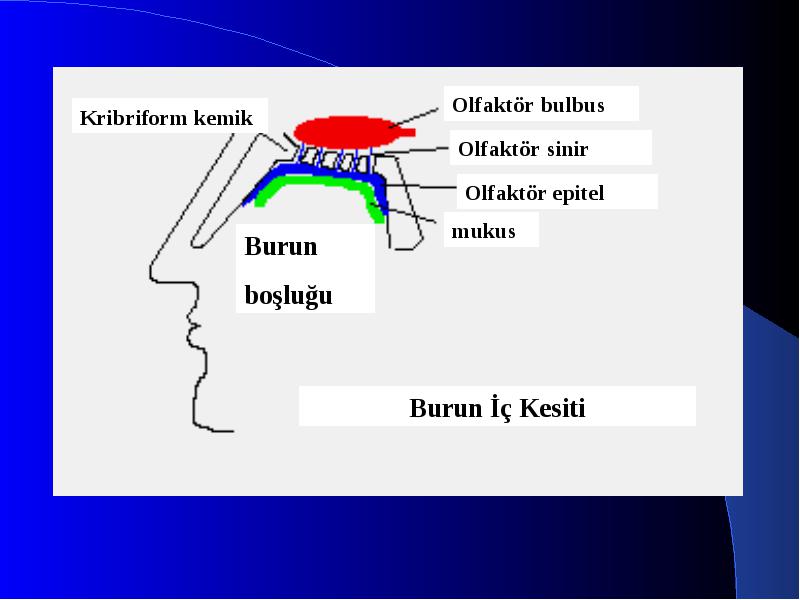 Kribriform kemik

Olfaktör bulbus

Olfaktör sinir

Olfaktör epitel

mukus

Burun boşluğu

Burun İç Kesiti